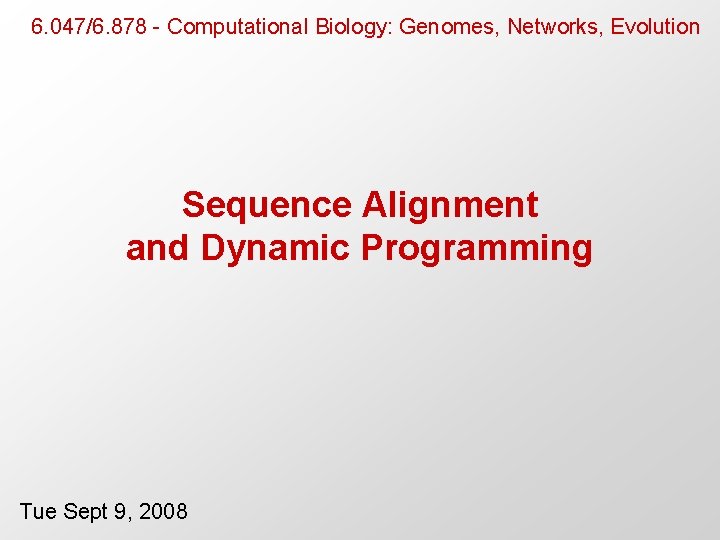 6.047/6.878 - Computational Biology: Genomes, Networks, Evolution

Sequence Alignment and Dynamic Programming

Tue Sept 9, 2008